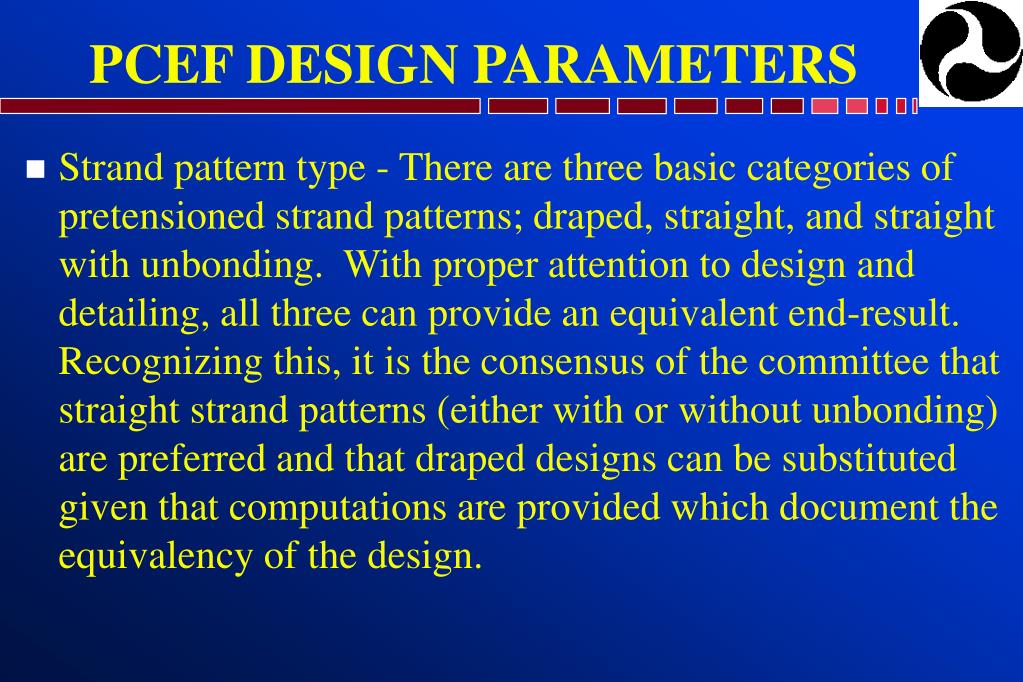 PCEF DESIGN PARAMETERS

Strand pattern type - There are three basic categories of pretensioned strand patterns; draped, straight, and straight with unbonding. With proper attention to design and detailing, all three can provide an equivalent end-result. Recognizing this, it is the consensus of the committee that straight strand patterns (either with or without unbonding) are preferred and that draped designs can be substituted given that computations are provided which document the equivalency of the design.